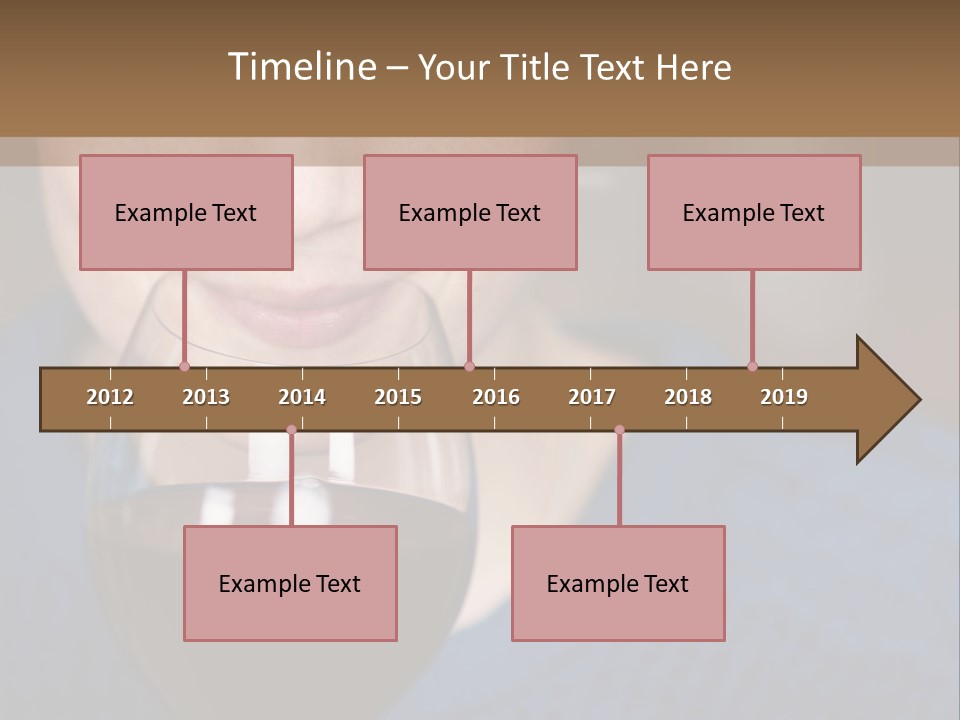 Timeline – Your Title Text Here

Example Text

Example Text

Example Text

2012 2013 2014 2015 2016 2017 2018 2019

Example Text

Example Text